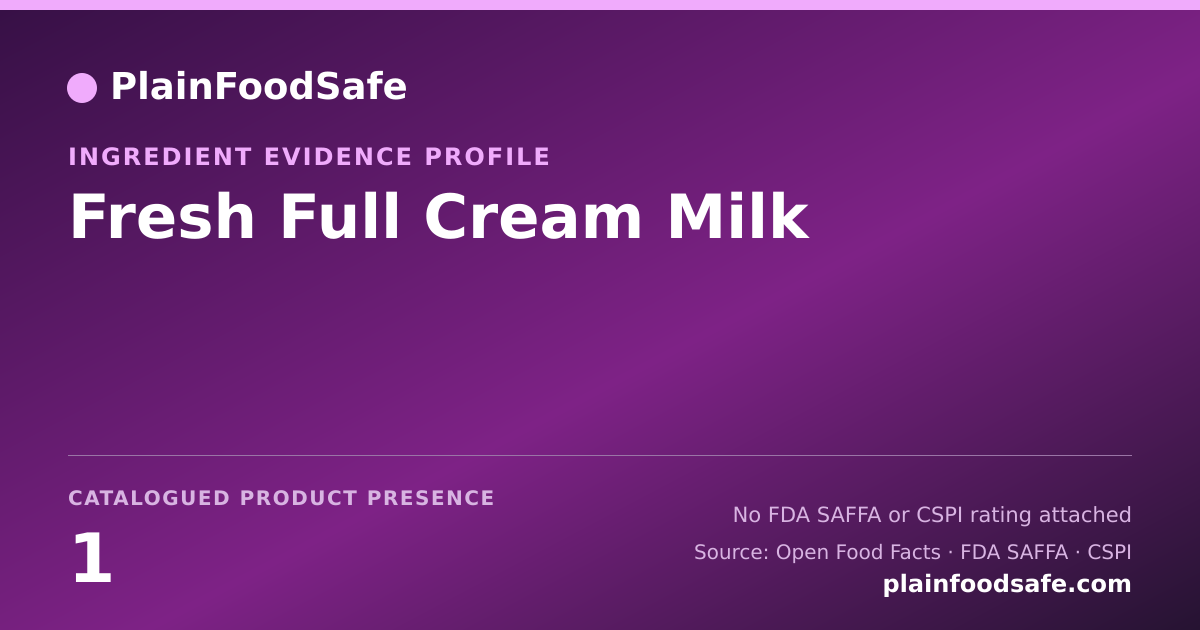 PlainFoodSafe

INGREDIENT EVIDENCE PROFILE

Fresh Full Cream Milk

CATALOGUED PRODUCT PRESENCE

1

No FDA SAFFA or CSPI rating attached

Source: Open Food Facts · FDA SAFFA · CSPI

plainfoodsafe.com